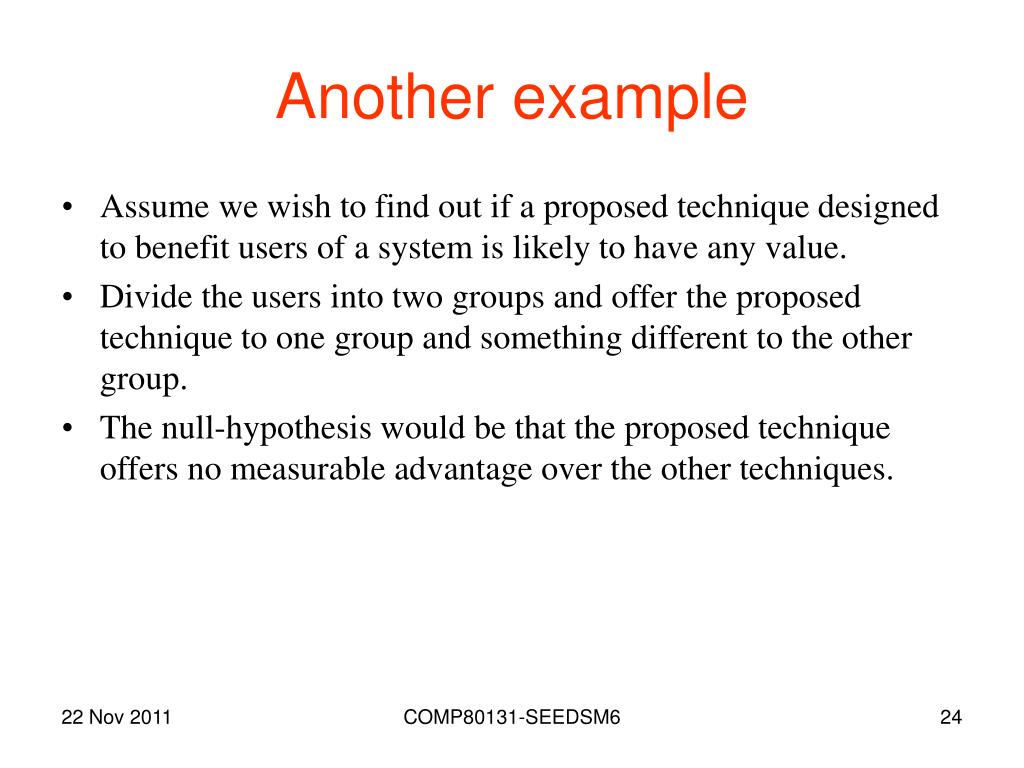 Another example

• Assume we wish to find out if a proposed technique designed to benefit users of a system is likely to have any value.
• Divide the users into two groups and offer the proposed technique to one group and something different to the other group.
• The null-hypothesis would be that the proposed technique offers no measurable advantage over the other techniques.

22 Nov 2011
COMP80131-SEEDSM6
24